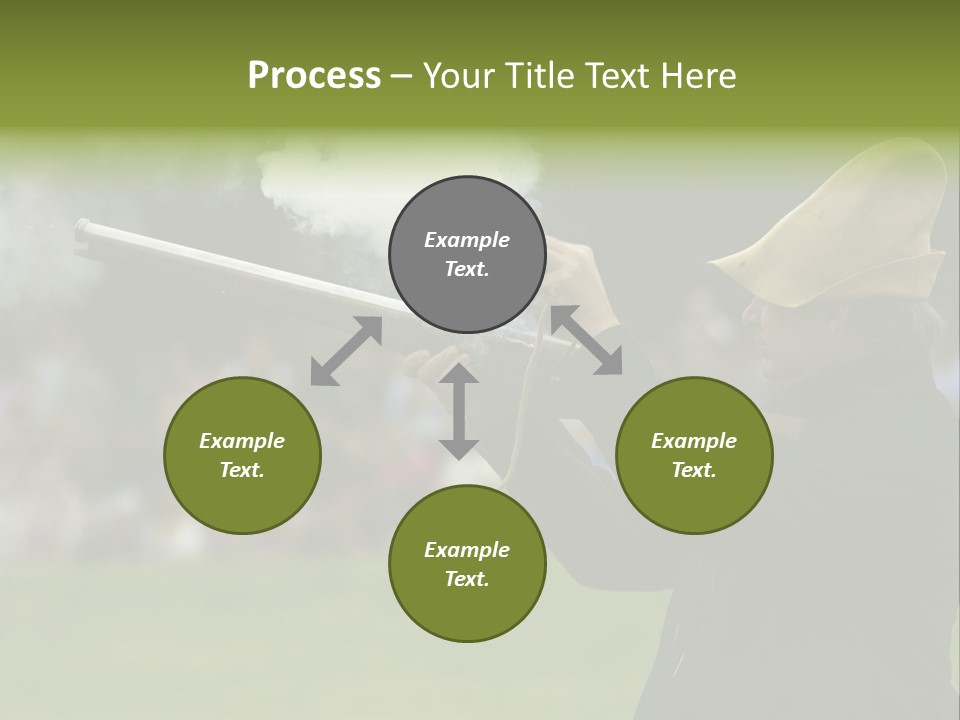 Process – Your Title Text Here

Example Text.

Example Text.

Example Text.

Example Text.